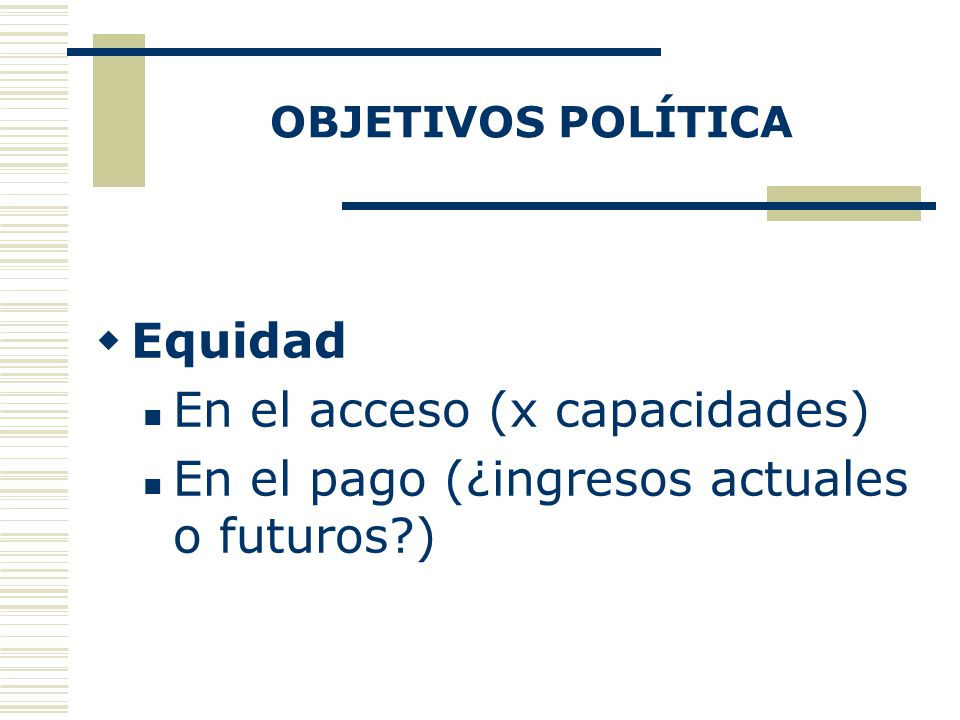 OBJETIVOS POLÍTICA

Equidad

En el acceso (x capacidades)

En el pago (¿ingresos actuales o futuros?)